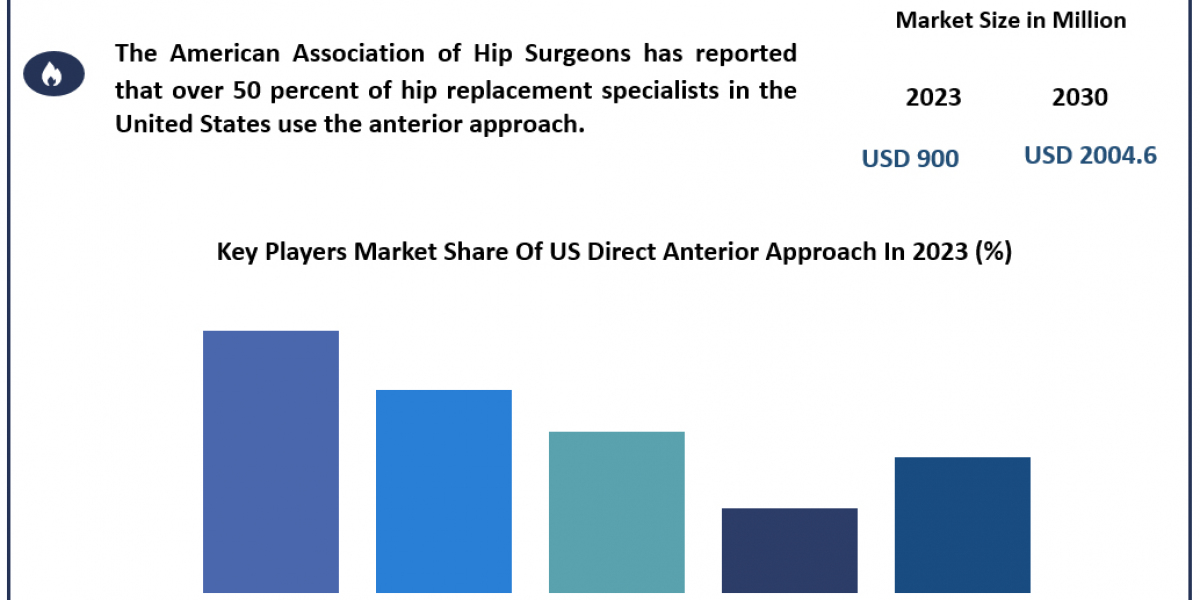 The American Association of Hip Surgeons has reported that over 50 percent of hip replacement specialists in the United States use the anterior approach.

Market Size in Million

| 2023 | 2030 |
|---|---|
| USD 900 | USD 2004.6 |

Key Players Market Share Of US Direct Anterior Approach In 2023 (%)